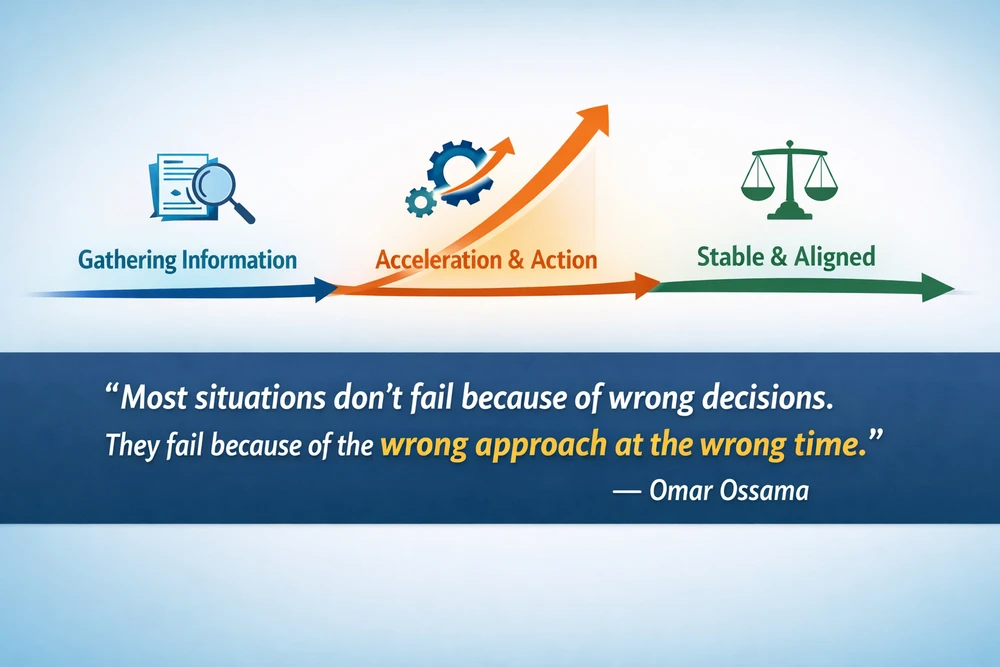 Gathering Information

Acceleration & Action

Stable & Aligned

“Most situations don’t fail because of wrong decisions. They fail because of the wrong approach at the wrong time.”

— Omar Ossama